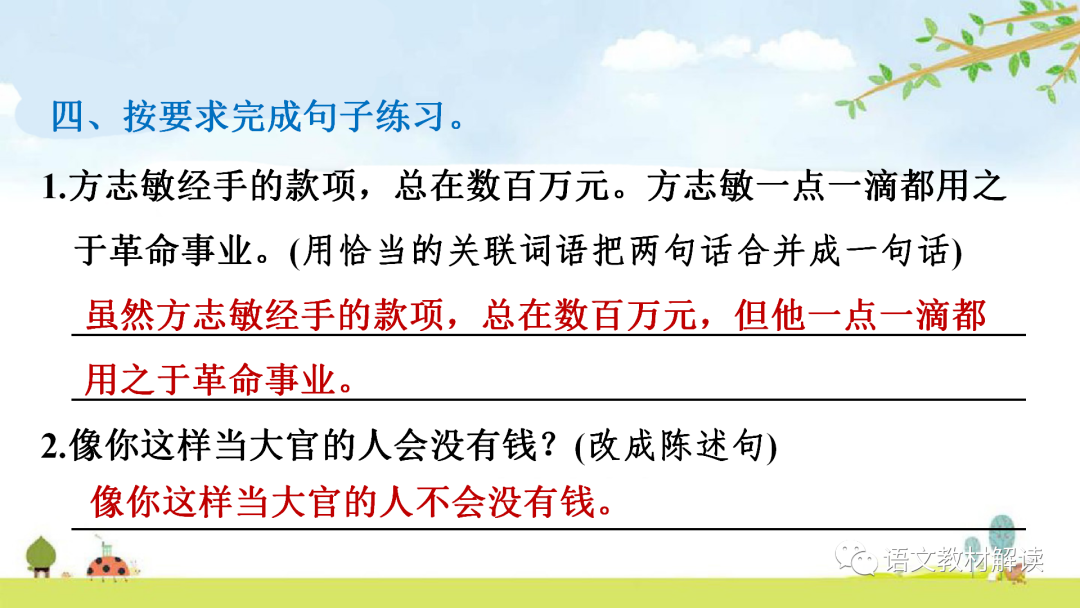 四、按要求完成句子练习。

1.方志敏经手的款项，总在数百万元。方志敏一点一滴都用之于革命事业。(用恰当的关联词语把两句话合并成一句话)

虽然方志敏经手的款项，总在数百万元，但他一点一滴都用之于革命事业。

2.像你这样当大官的人会没有钱？(改成陈述句)

像你这样当大官的人不会没有钱。

语文教材解读